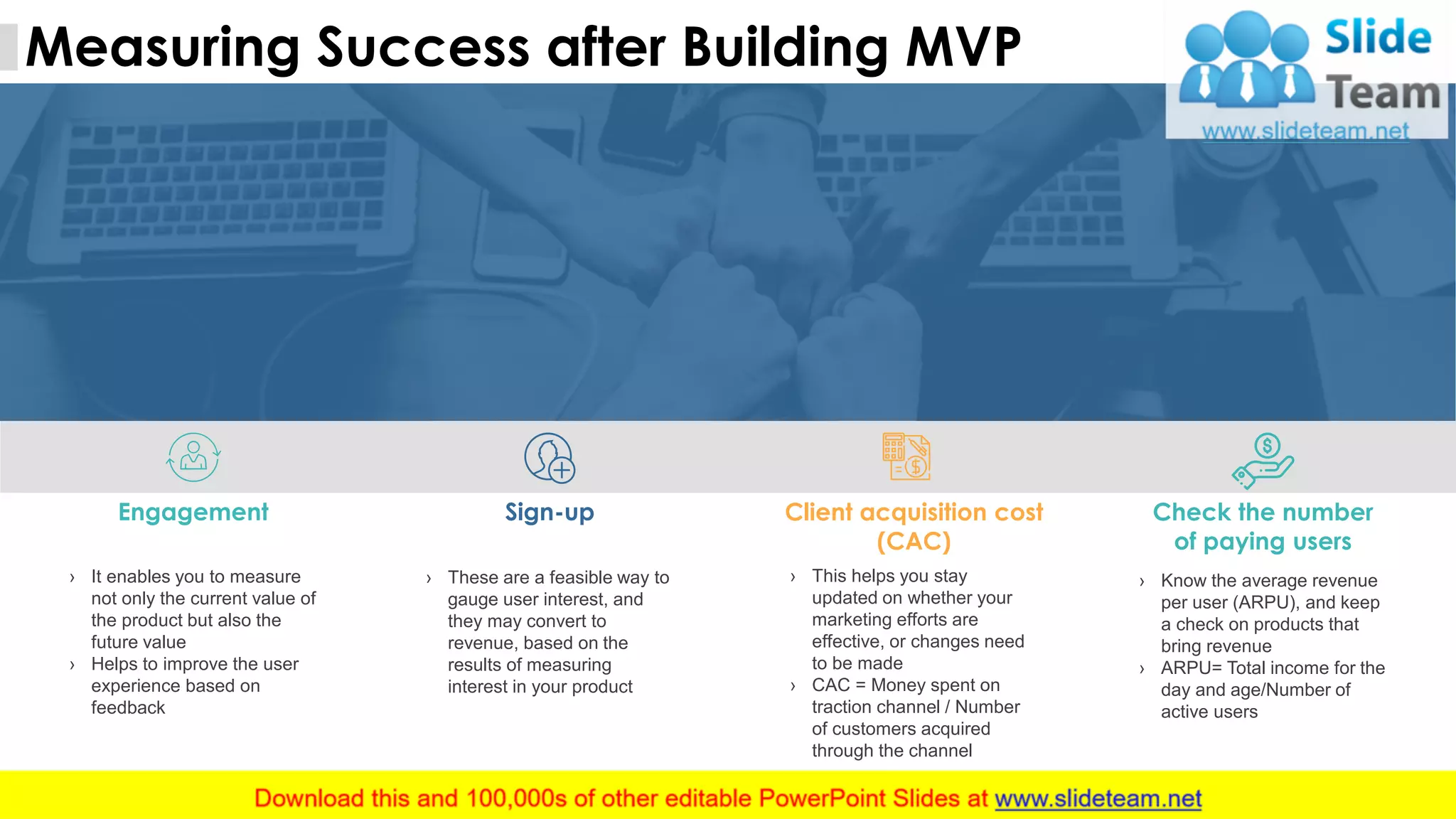 Measuring Success after Building MVP

Slide Team
www.slideteam.net

Engagement

› It enables you to measure not only the current value of the product but also the future value
› Helps to improve the user experience based on feedback

Sign-up

› These are a feasible way to gauge user interest, and they may convert to revenue, based on the results of measuring interest in your product

Client acquisition cost (CAC)

› This helps you stay updated on whether your marketing efforts are effective, or changes need to be made
› CAC = Money spent on traction channel / Number of customers acquired through the channel

Check the number of paying users

› Know the average revenue per user (ARPU), and keep a check on products that bring revenue
› ARPU= Total income for the day and age/Number of active users

Download this and 100,000s of other editable PowerPoint Slides at www.slideteam.net